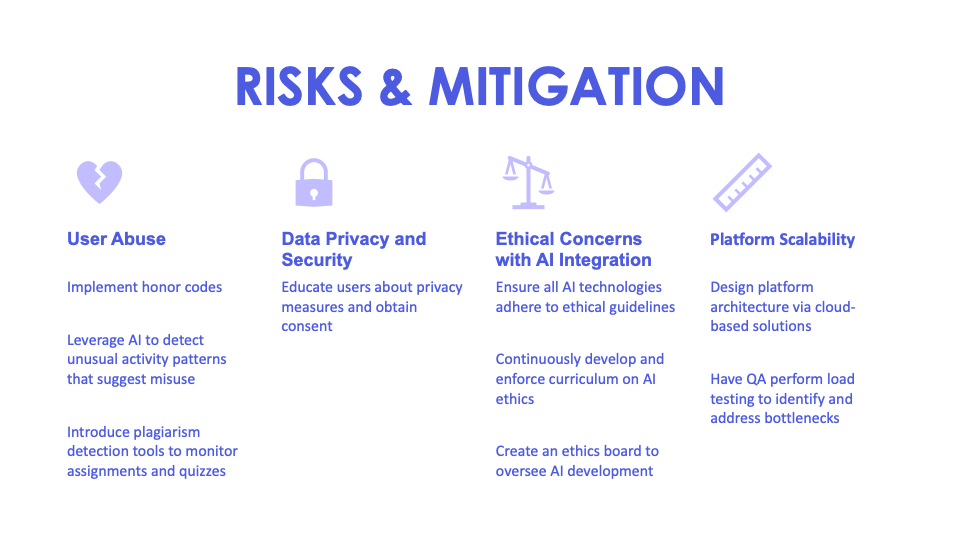 RISKS & MITIGATION

User Abuse

Implement honor codes

Leverage AI to detect unusual activity patterns that suggest misuse

Introduce plagiarism detection tools to monitor assignments and quizzes

Data Privacy and Security

Educate users about privacy measures and obtain consent

Ethical Concerns with AI Integration

Ensure all AI technologies adhere to ethical guidelines

Continuously develop and enforce curriculum on AI ethics

Create an ethics board to oversee AI development

Platform Scalability

Design platform architecture via cloud-based solutions

Have QA perform load testing to identify and address bottlenecks